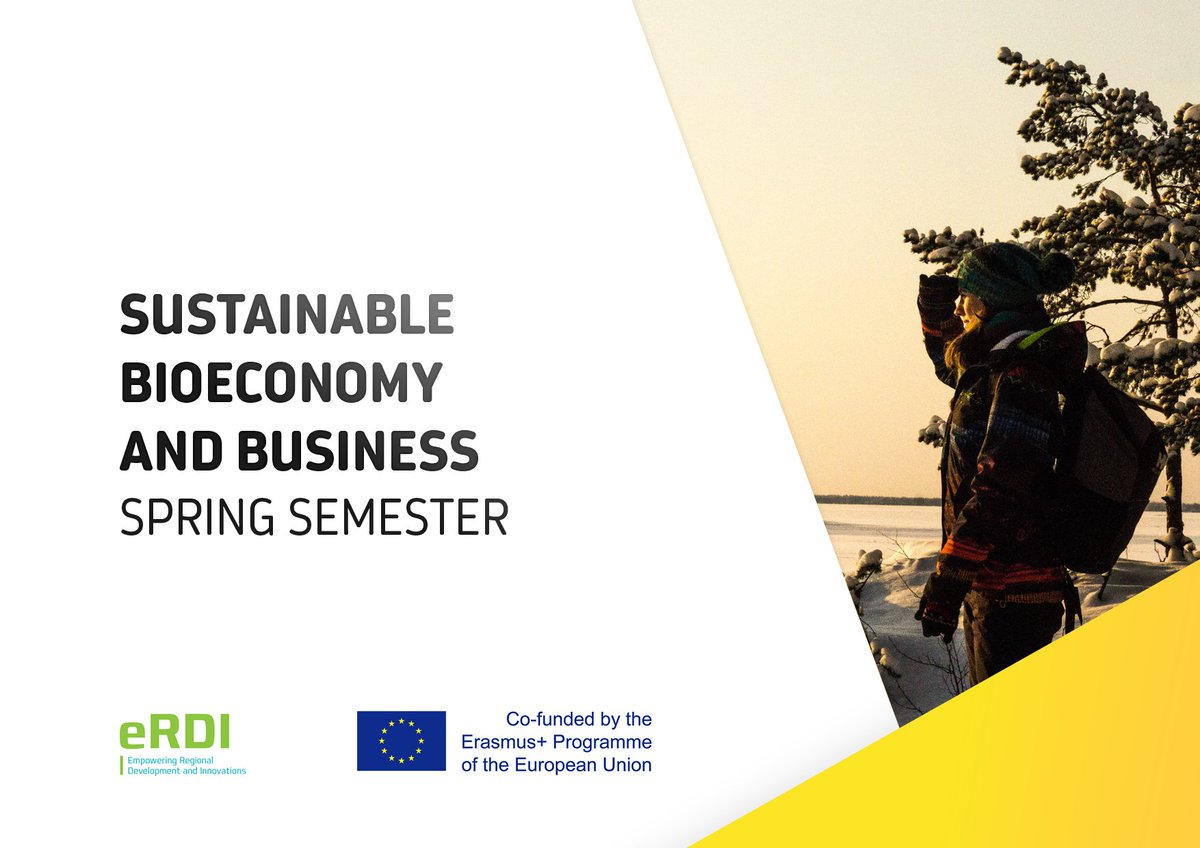 SUSTAINABLE BIOECONOMY AND BUSINESS
SPRING SEMESTER

eRDI
Empowering Regional Development and Innovations

Co-funded by the Erasmus+ Programme of the European Union